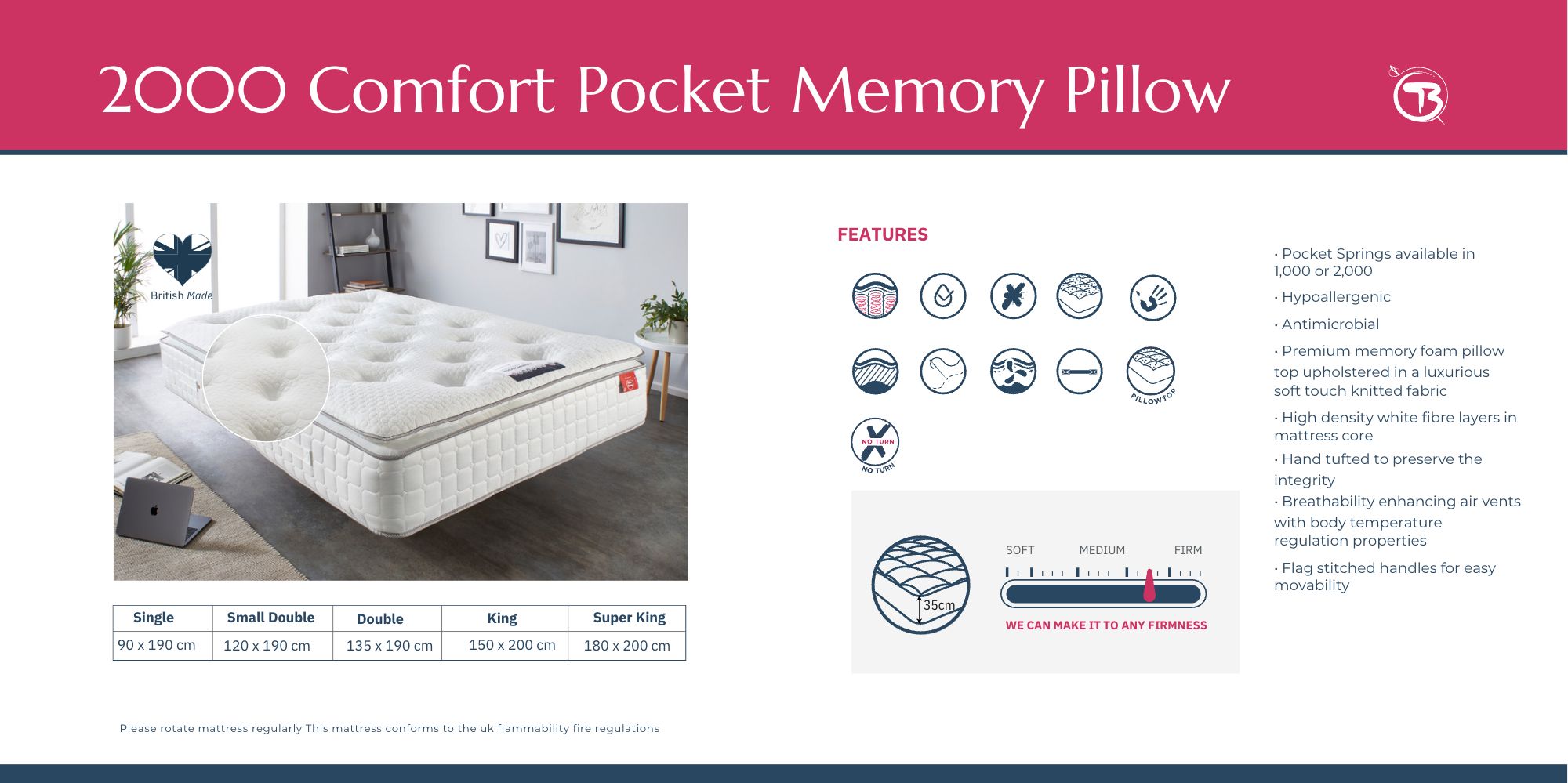 2000 Comfort Pocket Memory Pillow

British Made

| Single | Small Double | Double | King | Super King |
|---|---|---|---|---|
| 90 x 190 cm | 120 x 190 cm | 135 x 190 cm | 150 x 200 cm | 180 x 200 cm |

Please rotate mattress regularly This mattress conforms to the uk flammability fire regulations

FEATURES

PILLOWTOP

NO TURN
NO TURN

35cm

SOFT MEDIUM FIRM

WE CAN MAKE IT TO ANY FIRMNESS

• Pocket Springs available in 1,000 or 2,000

• Hypoallergenic

• Antimicrobial

• Premium memory foam pillow top upholstered in a luxurious soft touch knitted fabric

• High density white fibre layers in mattress core

• Hand tufted to preserve the integrity

• Breathability enhancing air vents with body temperature regulation properties

• Flag stitched handles for easy movability